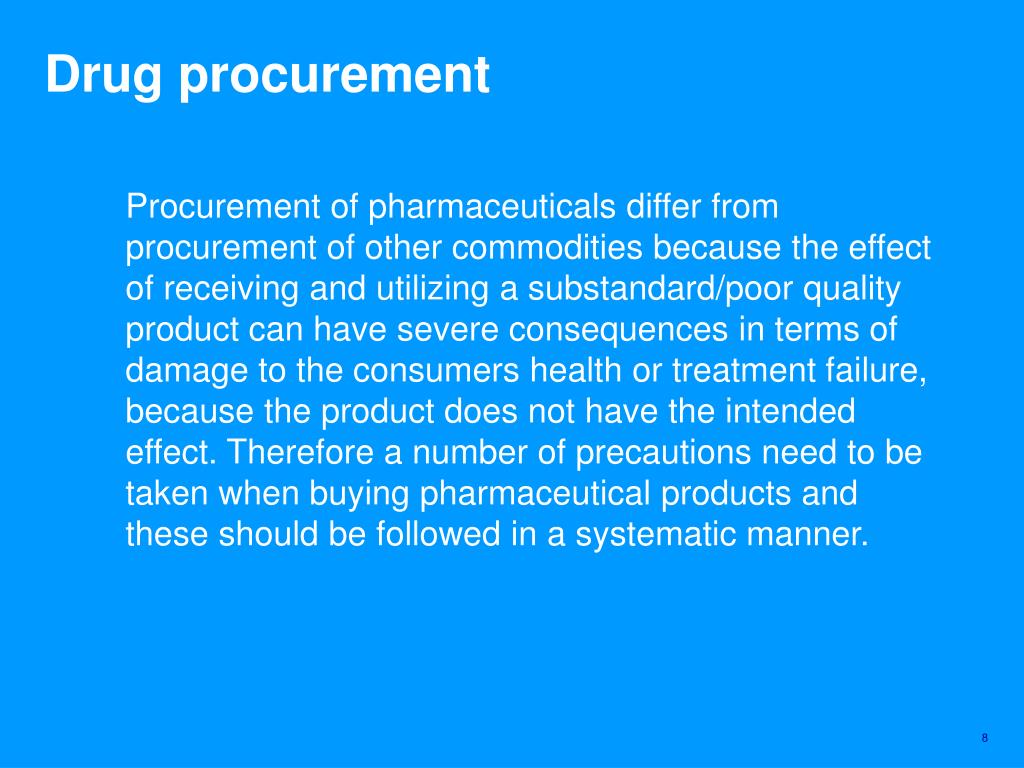 Drug procurement

Procurement of pharmaceuticals differ from procurement of other commodities because the effect of receiving and utilizing a substandard/poor quality product can have severe consequences in terms of damage to the consumers health or treatment failure, because the product does not have the intended effect. Therefore a number of precautions need to be taken when buying pharmaceutical products and these should be followed in a systematic manner.

8